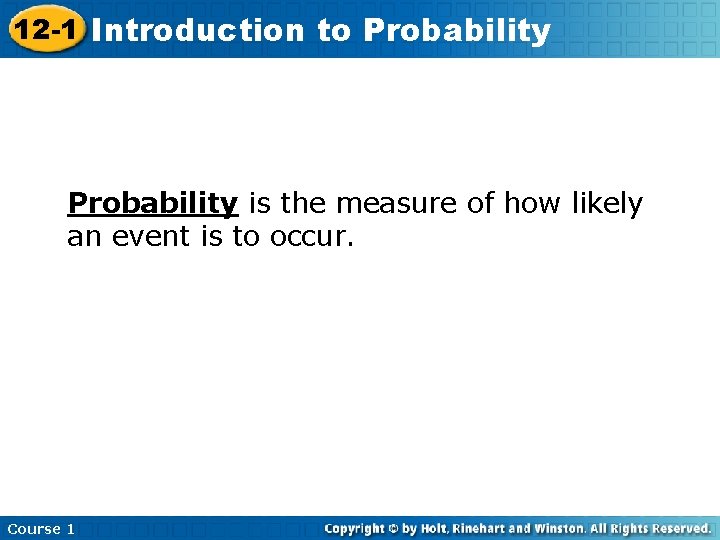 12-1 Introduction to Probability

Probability is the measure of how likely an event is to occur.

Course 1

Copyright © by Holt, Rinehart and Winston. All Rights Reserved.